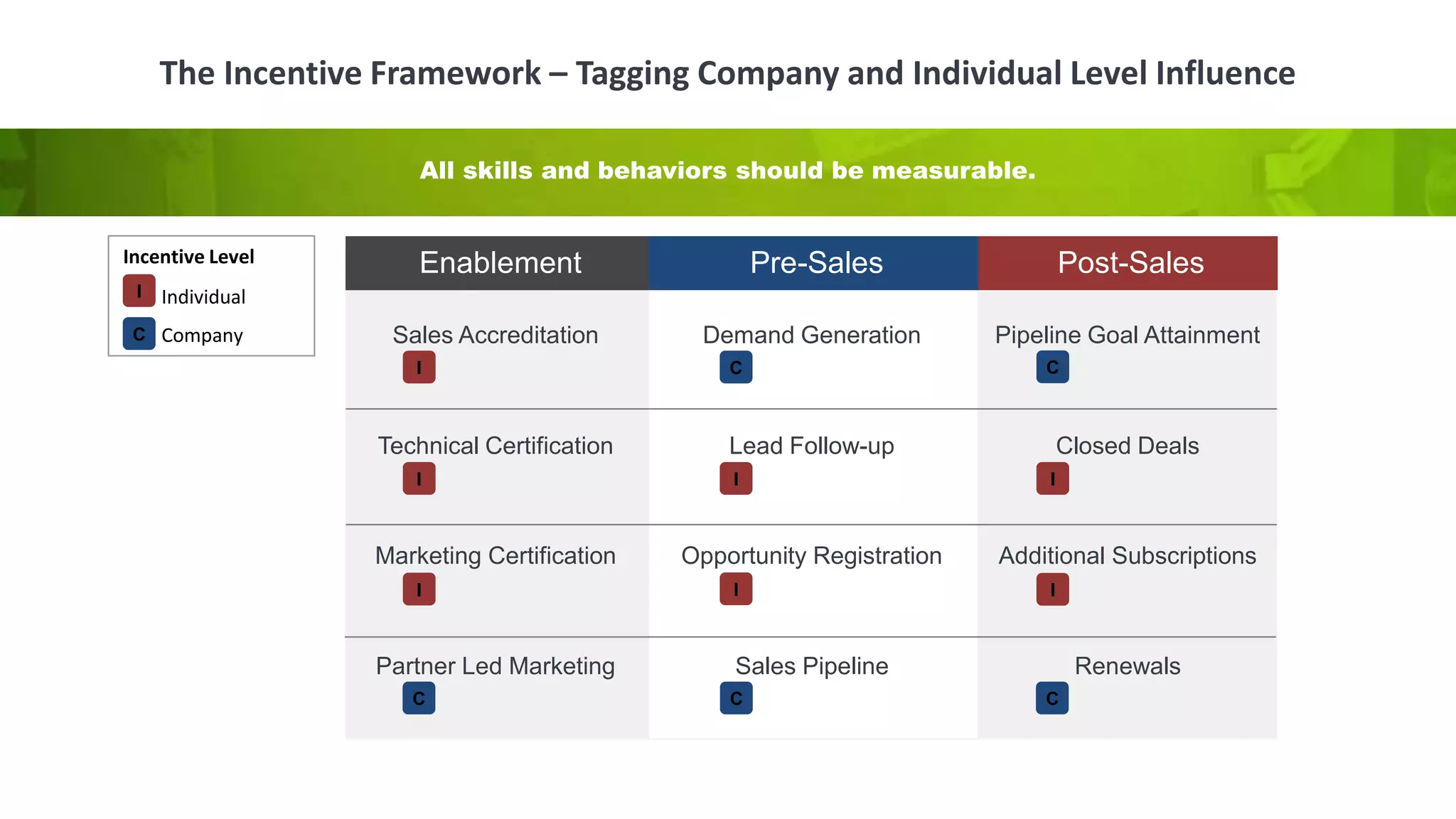 The Incentive Framework – Tagging Company and Individual Level Influence

All skills and behaviors should be measurable.

Incentive Level
I Individual
C Company

| Enablement | Pre-Sales | Post-Sales |
|---|---|---|
| Sales Accreditation I | Demand Generation C | Pipeline Goal Attainment C |
| Technical Certification I | Lead Follow-up I | Closed Deals I |
| Marketing Certification I | Opportunity Registration I | Additional Subscriptions I |
| Partner Led Marketing C | Sales Pipeline C | Renewals C |